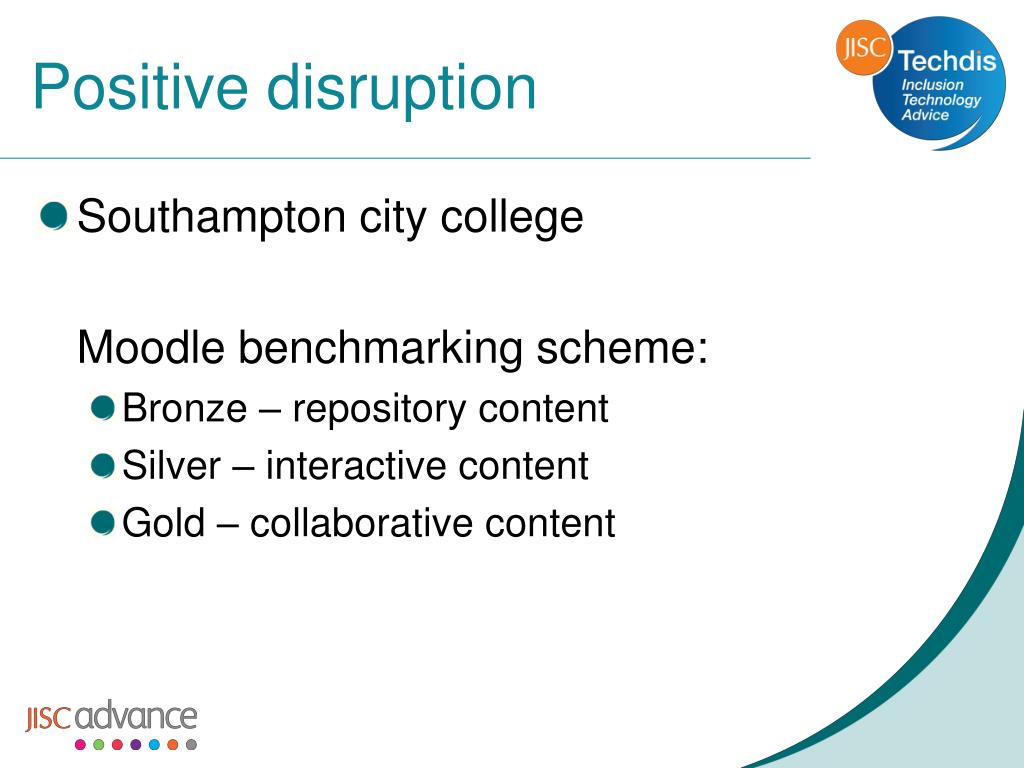 Positive disruption

JISC Techdis Inclusion Technology Advice

Southampton city college

Moodle benchmarking scheme:

Bronze – repository content

Silver – interactive content

Gold – collaborative content

JISC advance